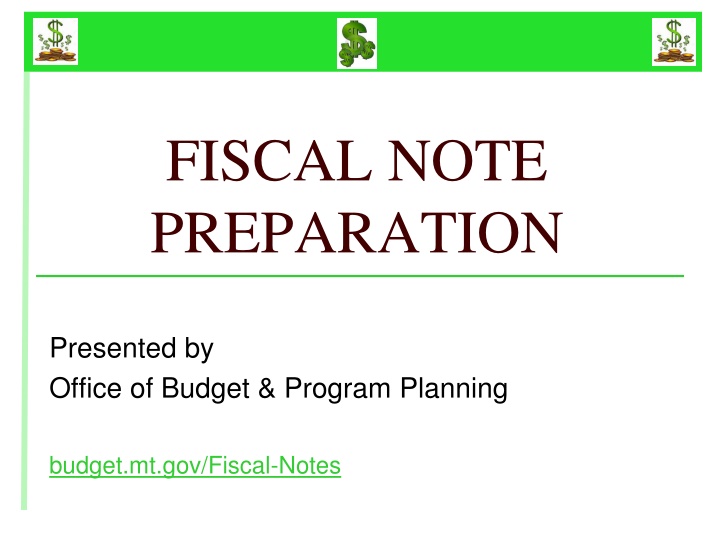 FISCAL NOTE PREPARATION

Presented by
Office of Budget & Program Planning

budget.mt.gov/Fiscal-Notes